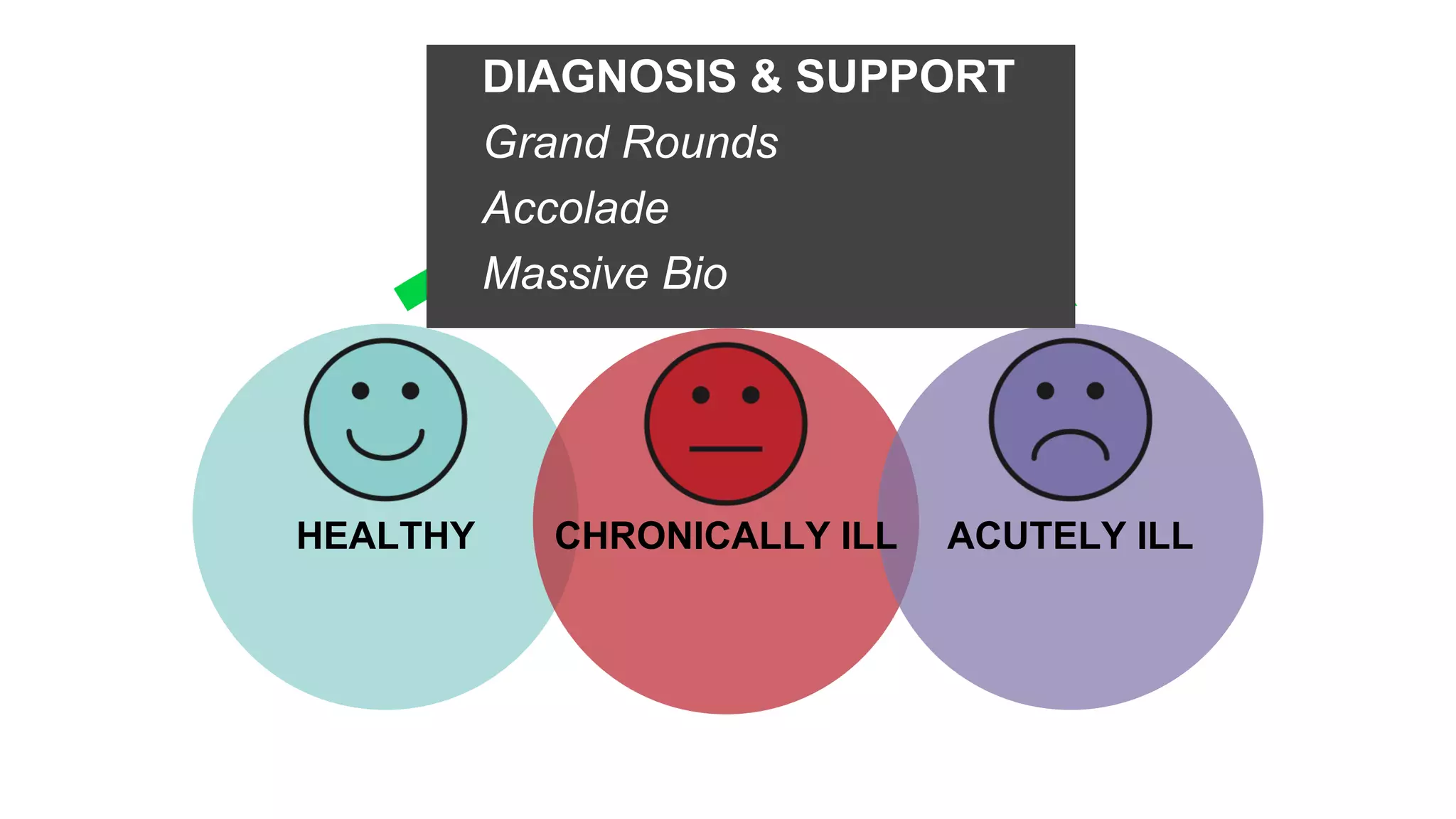 DIAGNOSIS & SUPPORT
Grand Rounds
Accolade
Massive Bio

HEALTHY

CHRONICALLY ILL

ACUTELY ILL